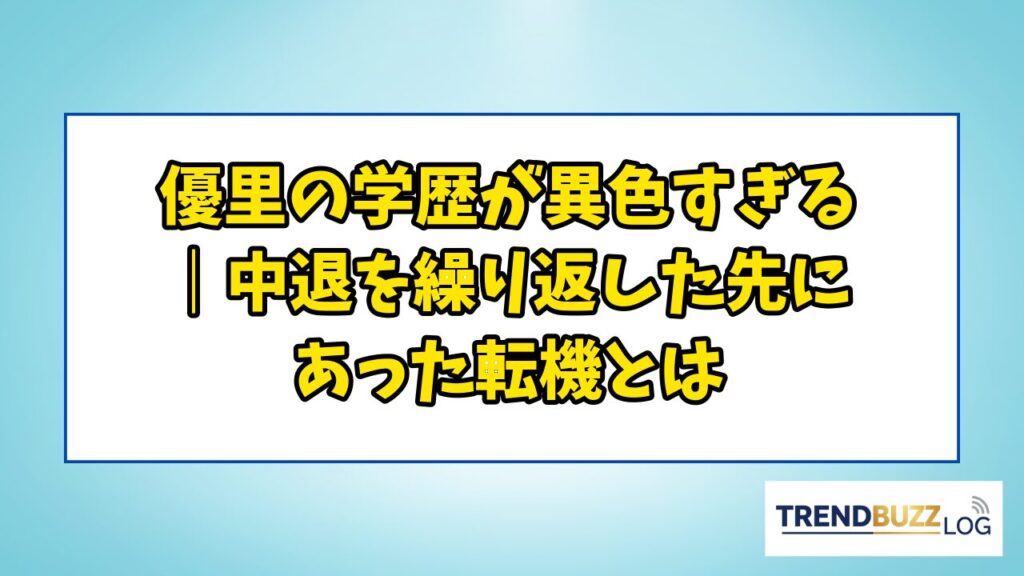 優里の学歴が異色すぎる｜中退を繰り返した先にあった転機とは

TRENDBUZZ LOG